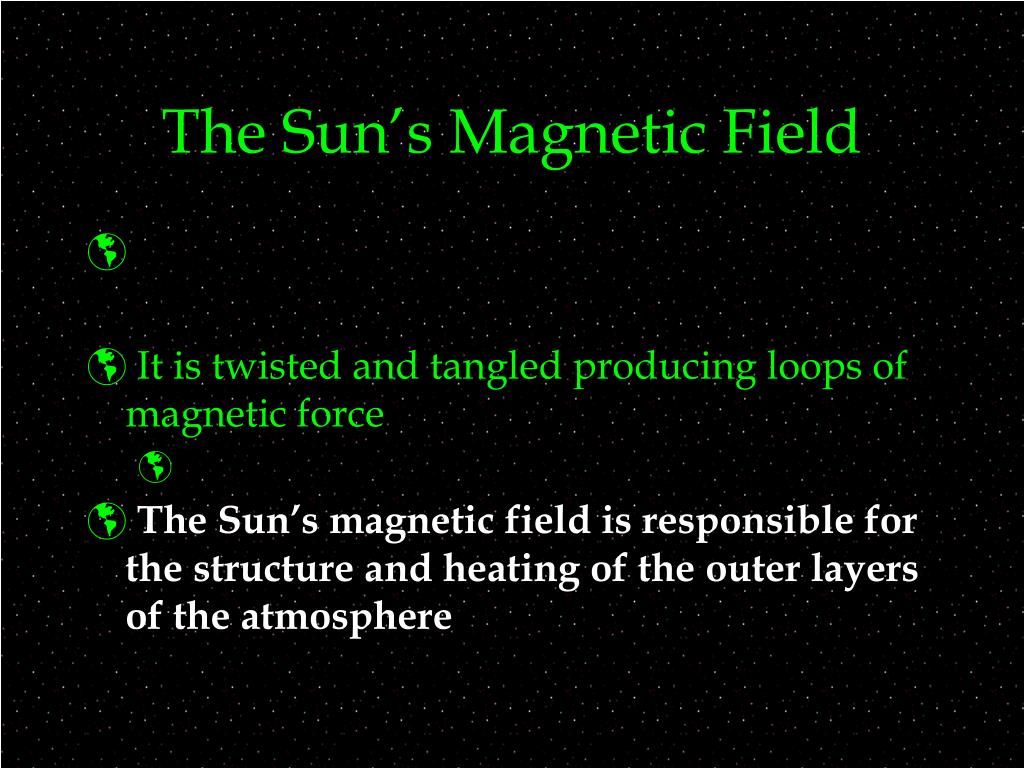 The Sun's Magnetic Field

It is twisted and tangled producing loops of magnetic force

The Sun's magnetic field is responsible for the structure and heating of the outer layers of the atmosphere